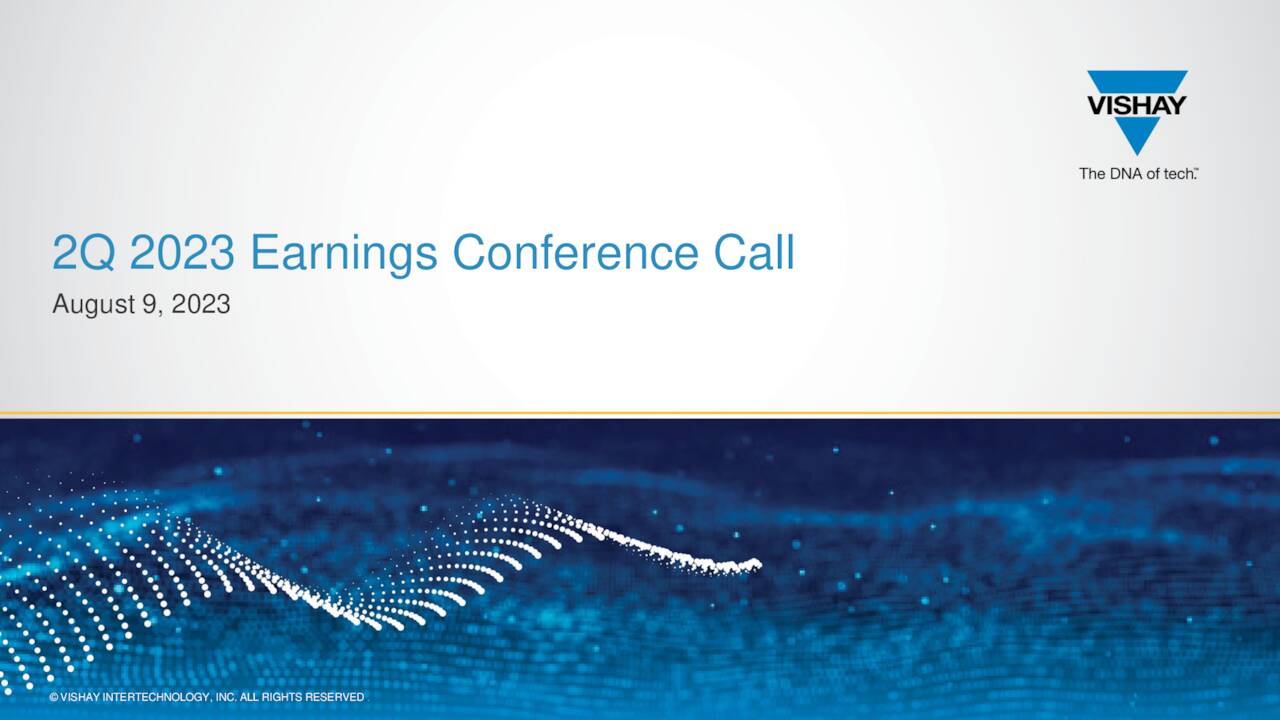 VISHAY
The DNA of tech.™

2Q 2023 Earnings Conference Call
August 9, 2023

© VISHAY INTERTECHNOLOGY, INC. ALL RIGHTS RESERVED